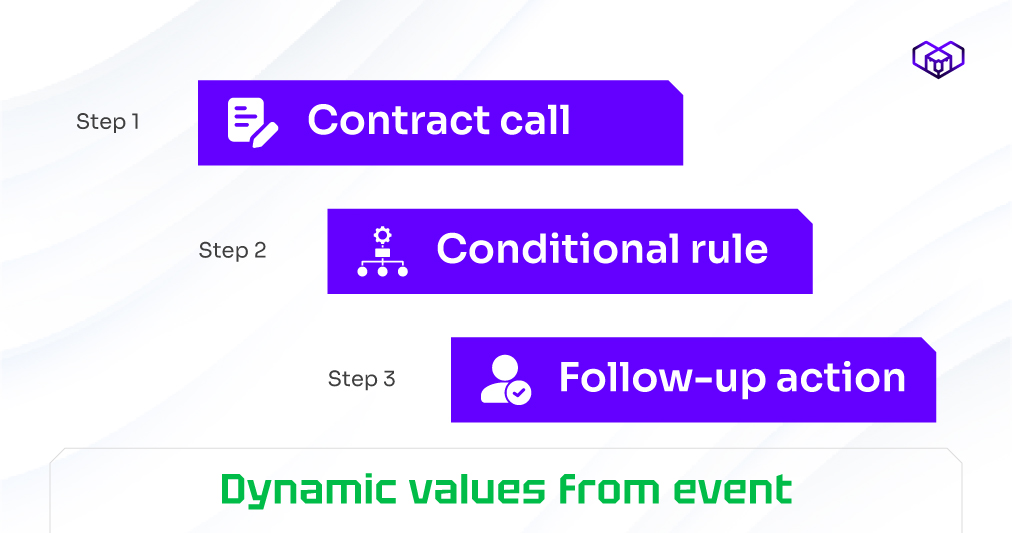 Step 1
Contract call

Step 2
Conditional rule

Step 3
Follow-up action

Dynamic values from event